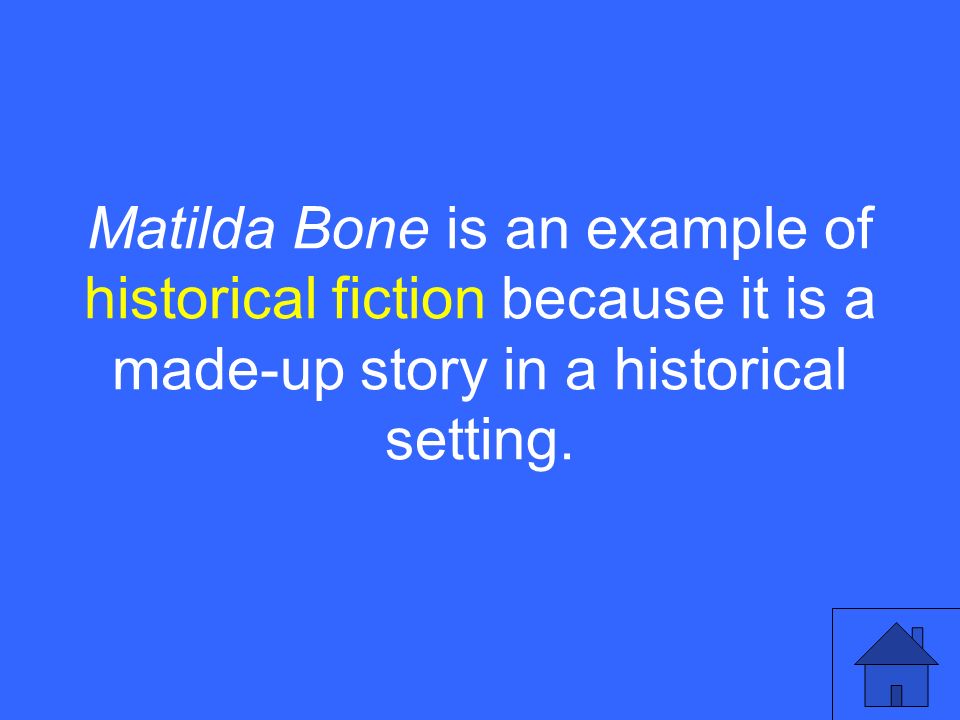 Matilda Bone is an example of historical fiction because it is a made-up story in a historical setting.